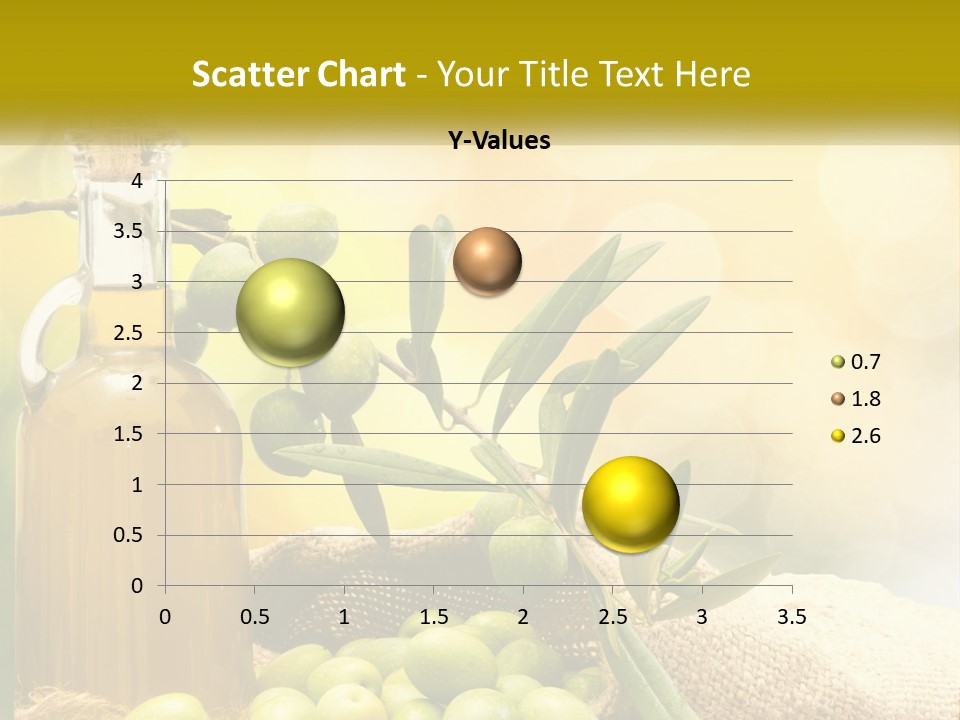 Scatter Chart - Your Title Text Here

Y-Values

4
3.5
3
2.5
2
1.5
1
0.5
0

0 0.5 1 1.5 2 2.5 3 3.5

0.7
1.8
2.6